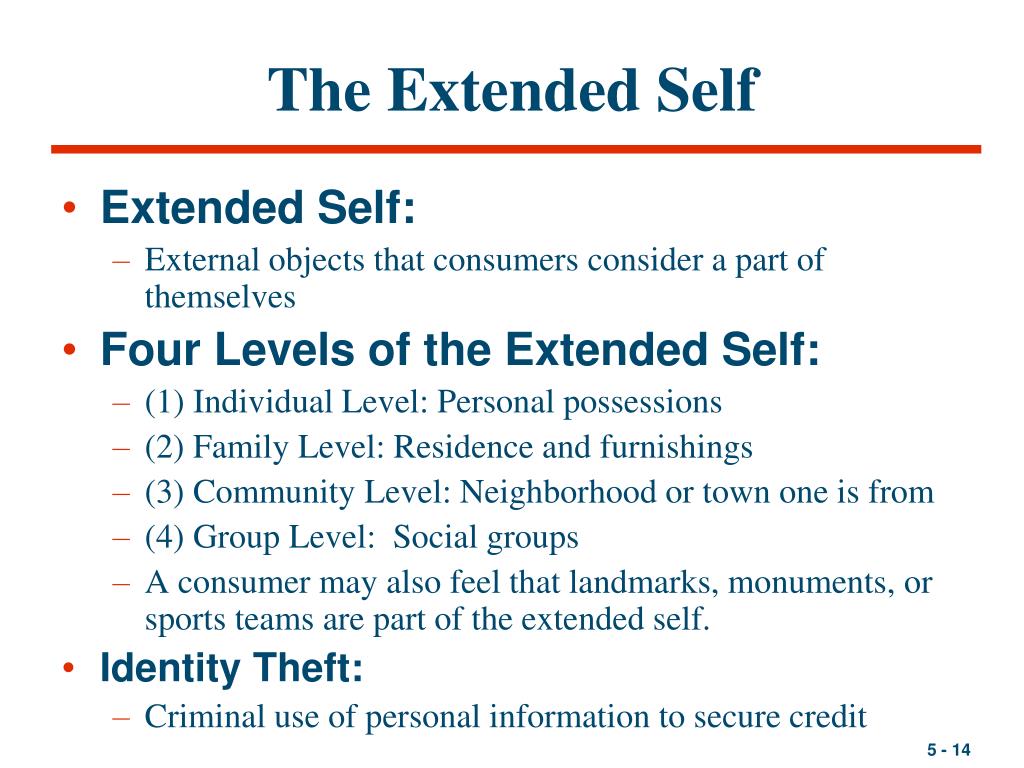 The Extended Self

• Extended Self:
– External objects that consumers consider a part of themselves
• Four Levels of the Extended Self:
– (1) Individual Level: Personal possessions
– (2) Family Level: Residence and furnishings
– (3) Community Level: Neighborhood or town one is from
– (4) Group Level: Social groups
– A consumer may also feel that landmarks, monuments, or sports teams are part of the extended self.
• Identity Theft:
– Criminal use of personal information to secure credit

5 - 14